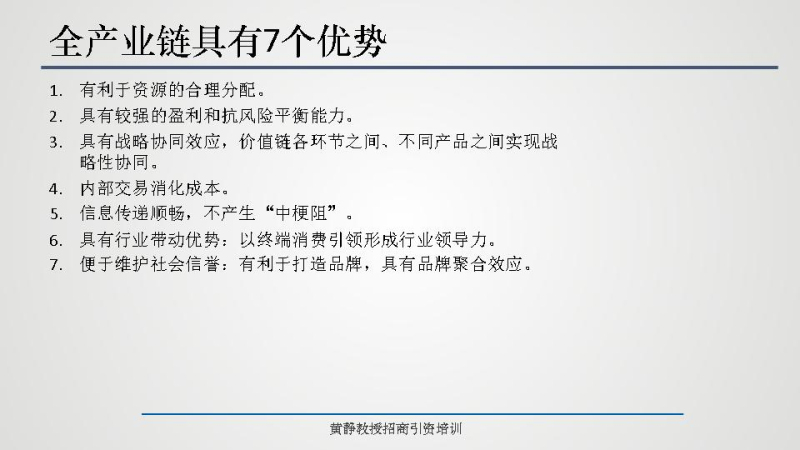 全产业链具有7个优势

1. 有利于资源的合理分配。
2. 具有较强的盈利和抗风险平衡能力。
3. 具有战略协同效应，价值链各环节之间、不同产品之间实现战略性协同。
4. 内部交易消化成本。
5. 信息传递顺畅，不产生“中梗阻”。
6. 具有行业带动优势：以终端消费引领形成行业领导力。
7. 便于维护社会信誉：有利于打造品牌，具有品牌聚合效应。

黄静教授招商引资培训